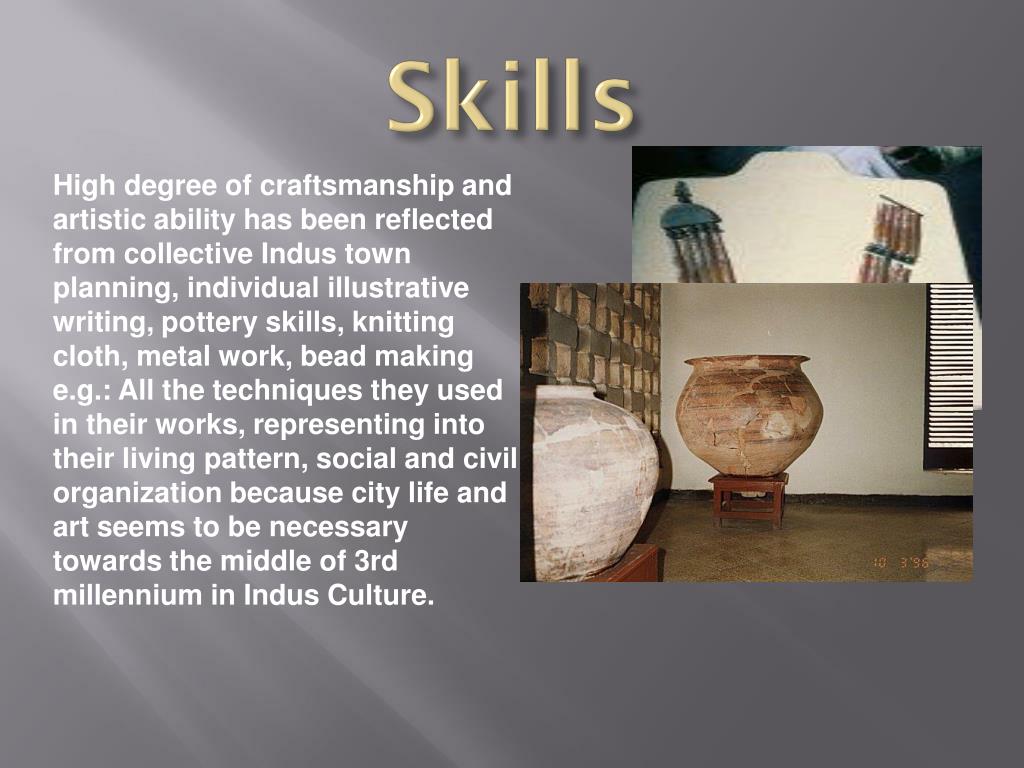 Skills

High degree of craftsmanship and artistic ability has been reflected from collective Indus town planning, individual illustrative writing, pottery skills, knitting cloth, metal work, bead making e.g.: All the techniques they used in their works, representing into their living pattern, social and civil organization because city life and art seems to be necessary towards the middle of 3rd millennium in Indus Culture.

10 3'96